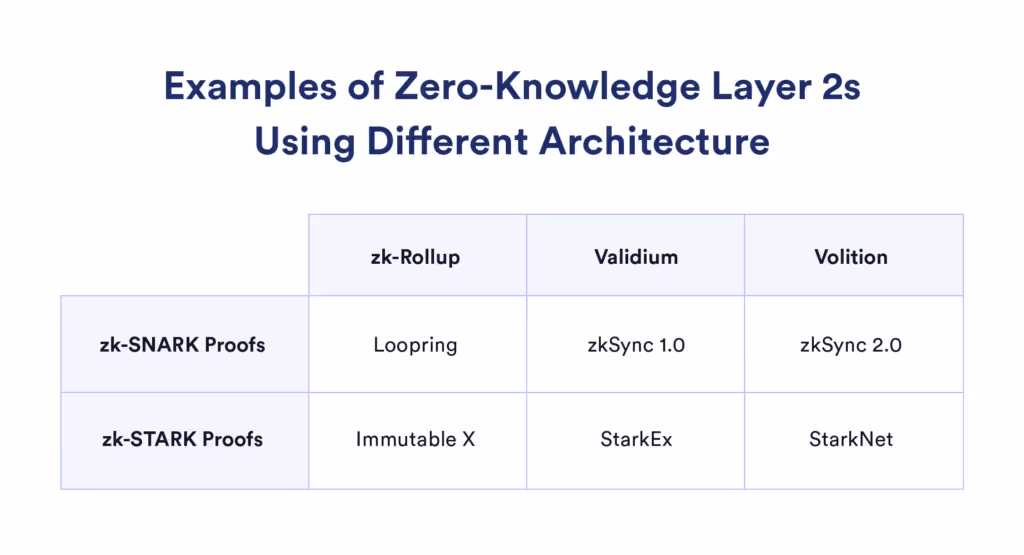 Examples of Zero-Knowledge Layer 2s Using Different Architecture

| | zk-Rollup | Validium | Volition |
|---|---|---|---|
| zk-SNARK Proofs | Loopring | zkSync 1.0 | zkSync 2.0 |
| zk-STARK Proofs | Immutable X | StarkEx | StarkNet |